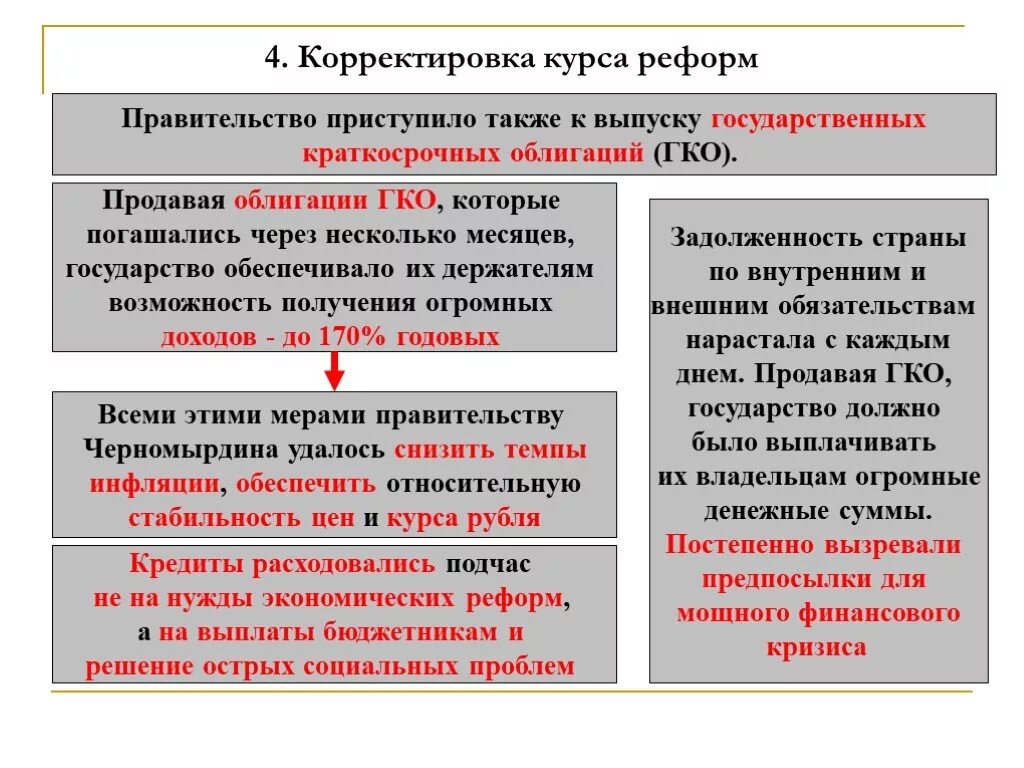 4. Корректировка курса реформ

Правительство приступило также к выпуску государственных краткосрочных облигаций (ГКО).

Продавая облигации ГКО, которые погашались через несколько месяцев, государство обеспечивало их держателям возможность получения огромных доходов - до 170% годовых

Всеми этими мерами правительству Черномырдина удалось снизить темпы инфляции, обеспечить относительную стабильность цен и курса рубля

Кредиты расходовались подчас не на нужды экономических реформ, а на выплаты бюджетникам и решение острых социальных проблем

Задолженность страны по внутренним и внешним обязательствам нарастала с каждым днем. Продавая ГКО, государство должно было выплачивать их владельцам огромные денежные суммы. Постепенно вызревали предпосылки для мощного финансового кризиса